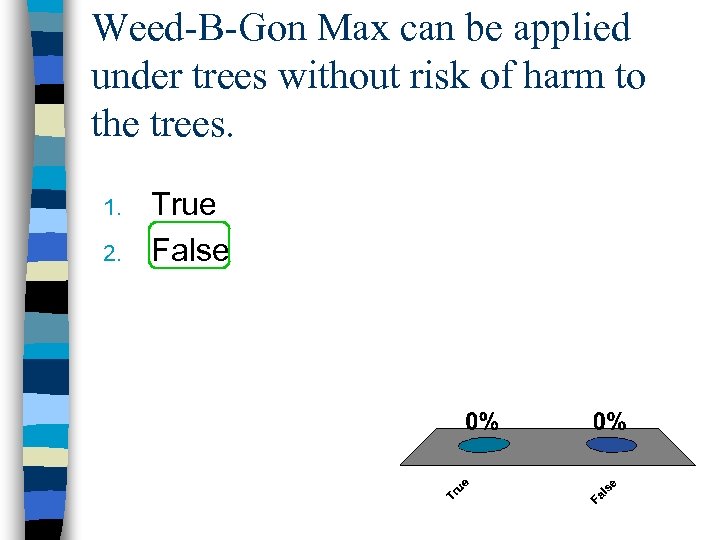 Weed-B-Gon Max can be applied under trees without risk of harm to the trees.

1. True
2. False

0%
0%
True
False